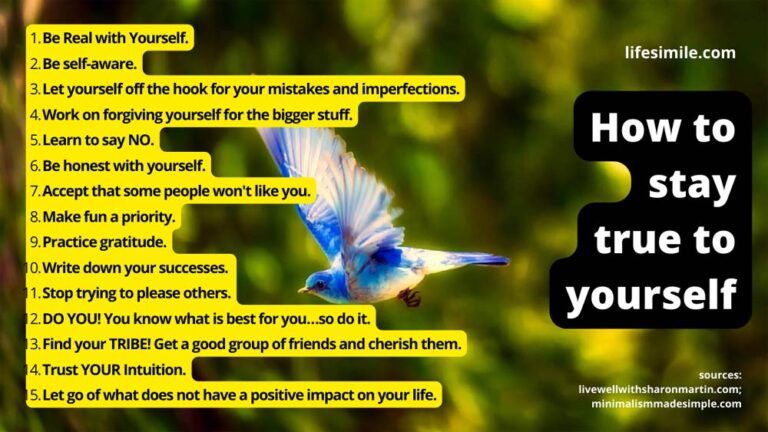 1. Be Real with Yourself.
2. Be self-aware.
3. Let yourself off the hook for your mistakes and imperfections.
4. Work on forgiving yourself for the bigger stuff.
5. Learn to say NO.
6. Be honest with yourself.
7. Accept that some people won't like you.
8. Make fun a priority.
9. Practice gratitude.
10. Write down your successes.
11. Stop trying to please others.
12. DO YOU! You know what is best for you...so do it.
13. Find your TRIBE! Get a good group of friends and cherish them.
14. Trust YOUR Intuition.
15. Let go of what does not have a positive impact on your life.

lifesimile.com

How to stay true to yourself

sources:
livewellwithsharonmartin.com;
minimalismmadesimple.com